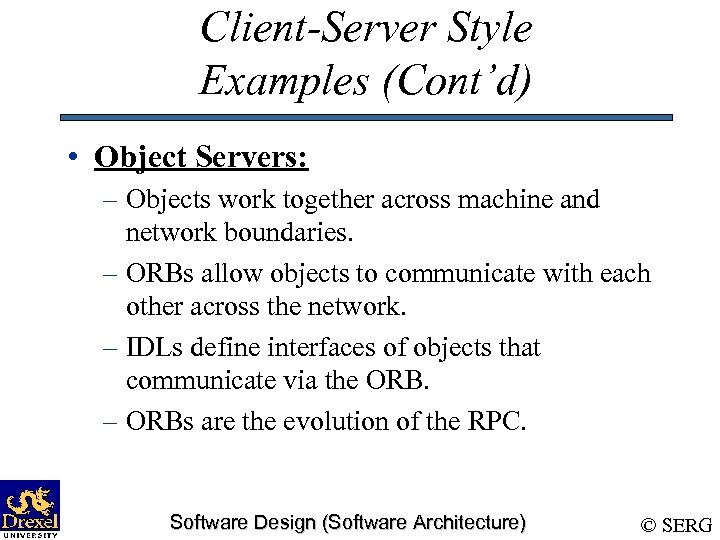 Client-Server Style Examples (Cont'd)

• Object Servers:
– Objects work together across machine and network boundaries.
– ORBs allow objects to communicate with each other across the network.
– IDLs define interfaces of objects that communicate via the ORB.
– ORBs are the evolution of the RPC.

Drexel UNIVERSITY

Software Design (Software Architecture)

© SERG